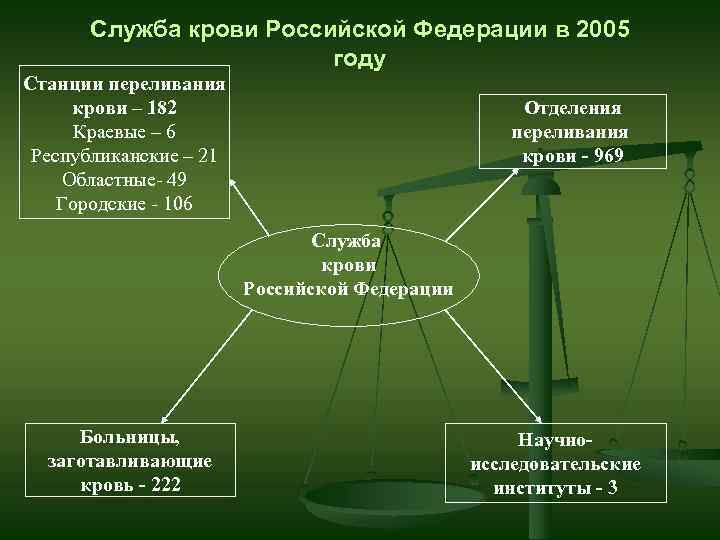 Служба крови Российской Федерации в 2005 году

Станции переливания крови – 182
Краевые – 6
Республиканские – 21
Областные- 49
Городские - 106

Отделения переливания крови - 969

Служба крови Российской Федерации

Больницы, заготавливающие кровь - 222

Научно-исследовательские институты - 3